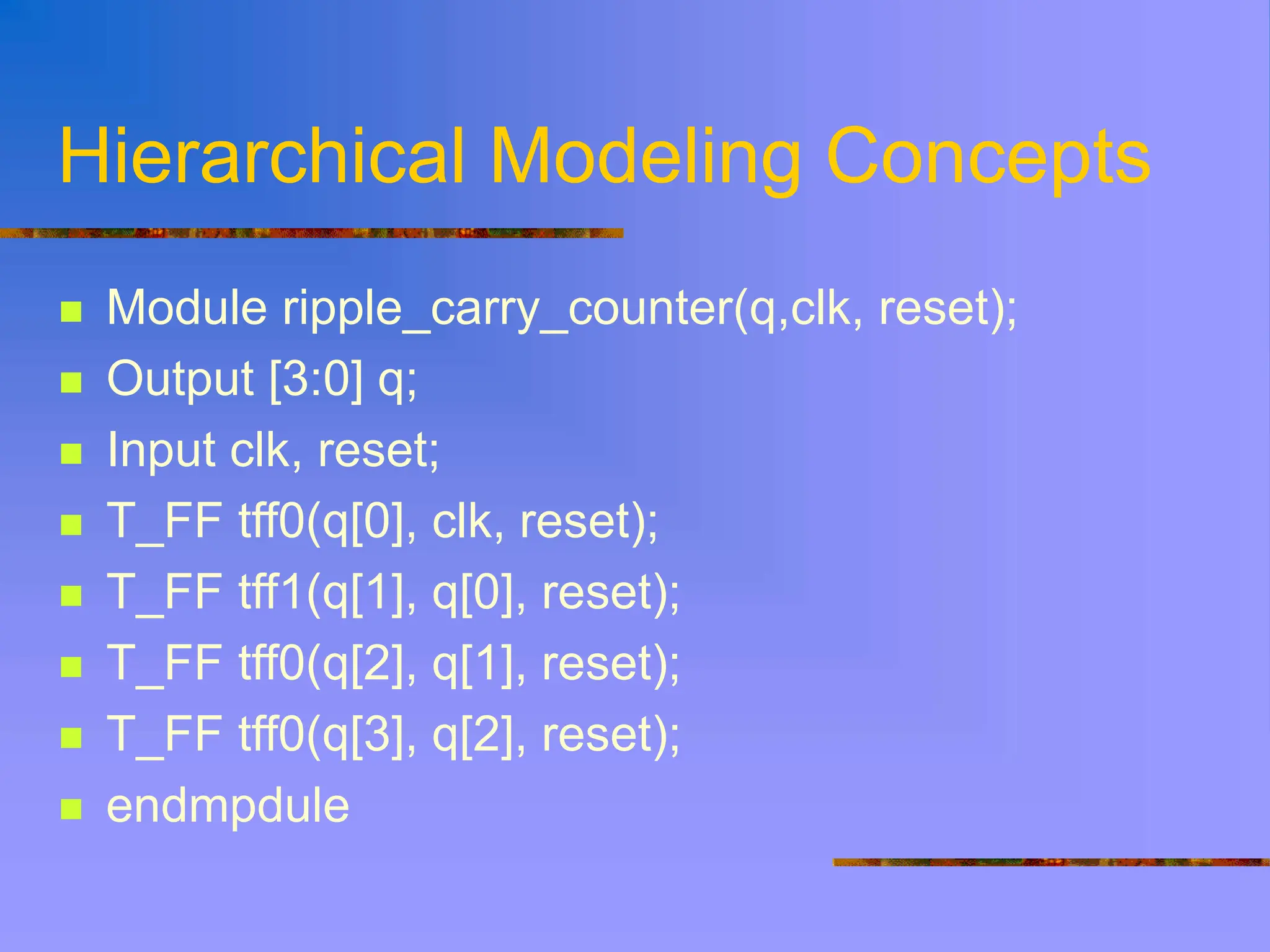 Hierarchical Modeling Concepts

- Module ripple_carry_counter(q,clk, reset);
- Output [3:0] q;
- Input clk, reset;
- T_FF tff0(q[0], clk, reset);
- T_FF tff1(q[1], q[0], reset);
- T_FF tff0(q[2], q[1], reset);
- T_FF tff0(q[3], q[2], reset);
- endmpdule